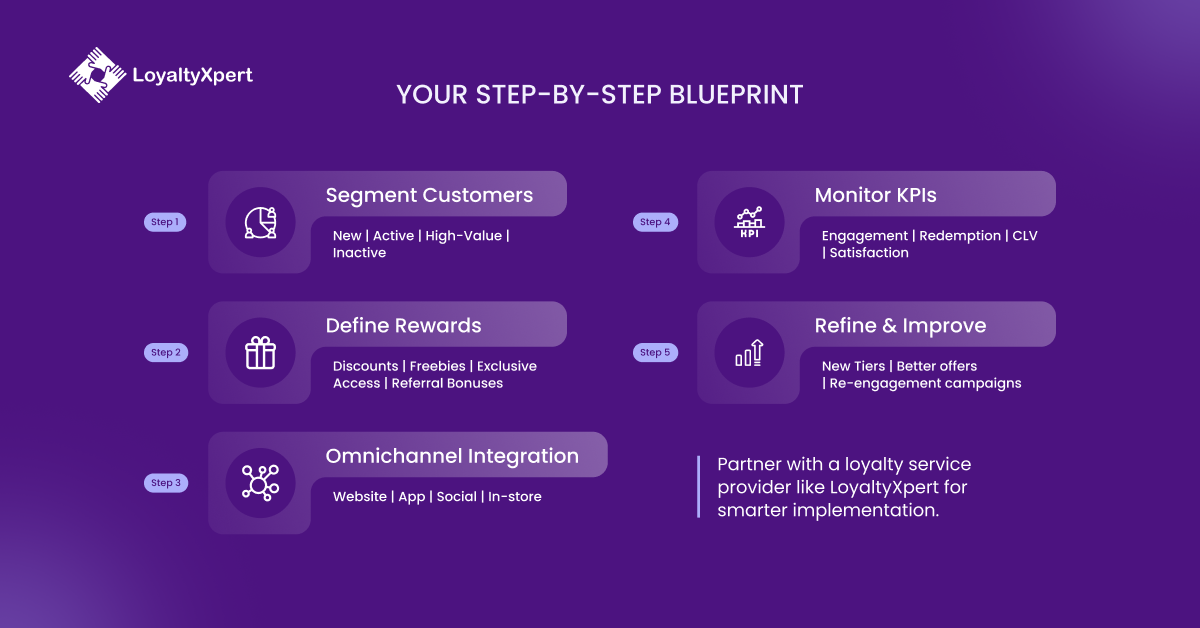 LoyaltyXpert

YOUR STEP-BY-STEP BLUEPRINT

Step 1

Segment Customers

New | Active | High-Value | Inactive

Step 2

Define Rewards

Discounts | Freebies | Exclusive Access | Referral Bonuses

Step 3

Omnichannel Integration

Website | App | Social | In-store

Step 4

KPI

Monitor KPIs

Engagement | Redemption | CLV | Satisfaction

Step 5

Refine & Improve

New Tiers | Better offers | Re-engagement campaigns

Partner with a loyalty service provider like LoyaltyXpert for smarter implementation.